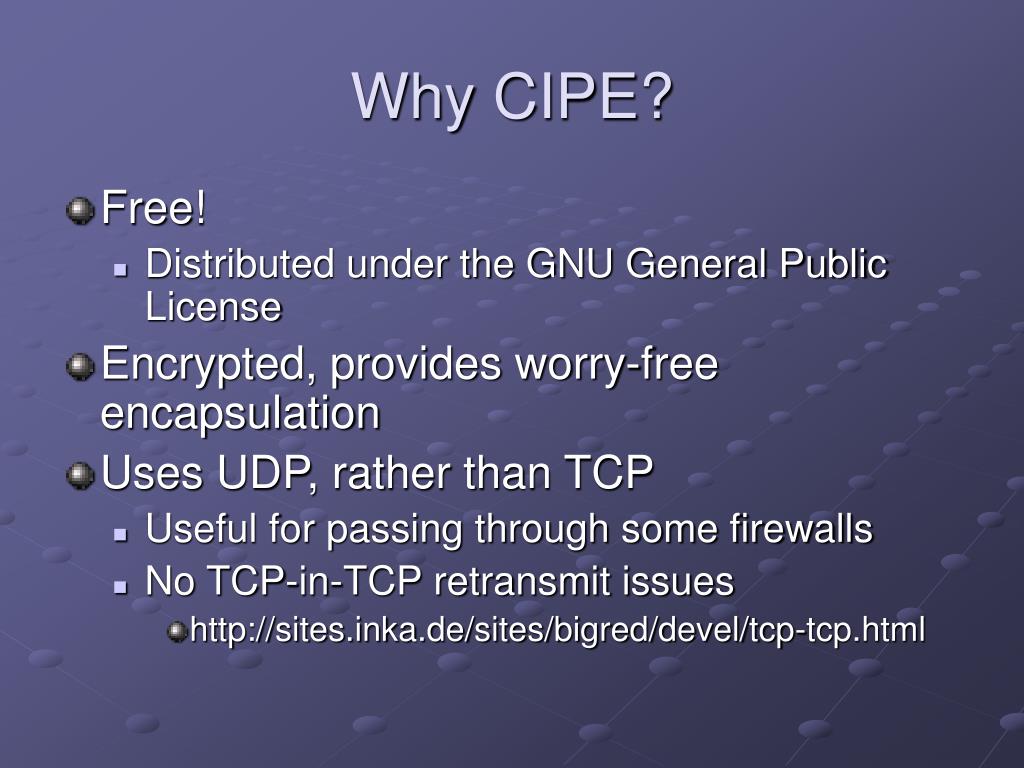 Why CIPE?

Free!

Distributed under the GNU General Public License

Encrypted, provides worry-free encapsulation

Uses UDP, rather than TCP

Useful for passing through some firewalls

No TCP-in-TCP retransmit issues

http://sites.inka.de/sites/bigred/devel/tcp-tcp.html